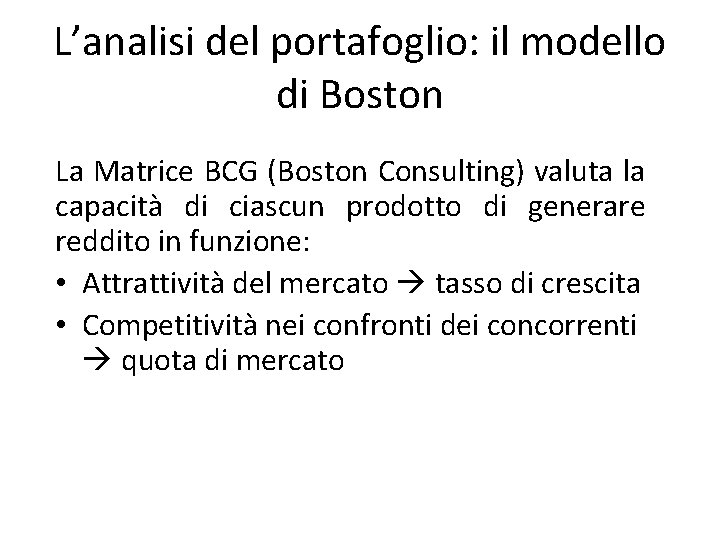 L’analisi del portafoglio: il modello di Boston

La Matrice BCG (Boston Consulting) valuta la capacità di ciascun prodotto di generare reddito in funzione:

• Attrattività del mercato → tasso di crescita
• Competitività nei confronti dei concorrenti → quota di mercato